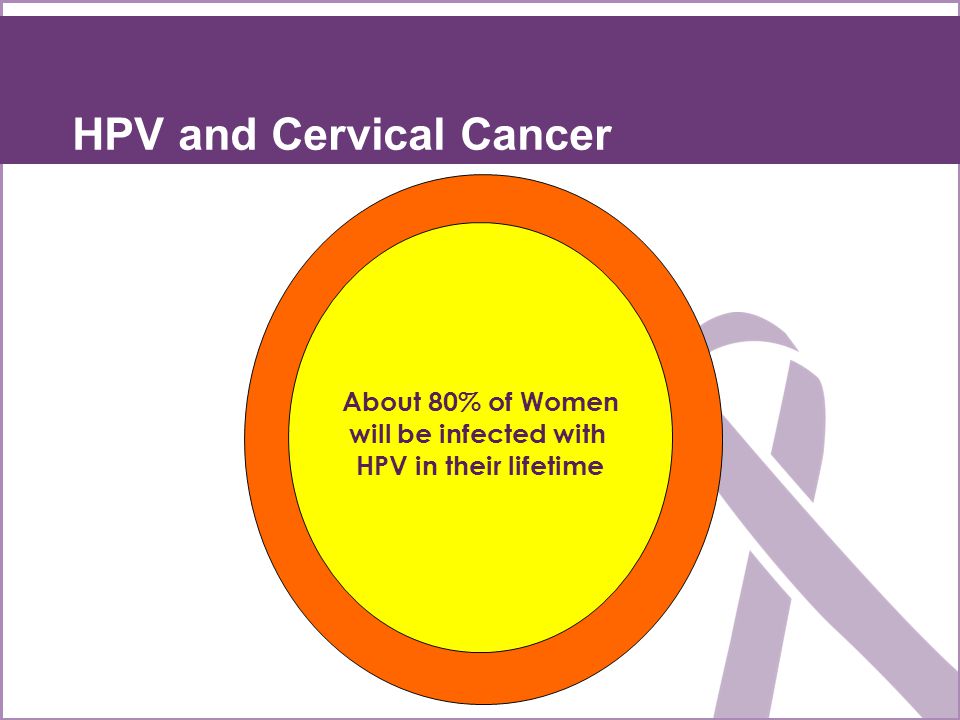 HPV and Cervical Cancer

About 80% of Women will be infected with HPV in their lifetime